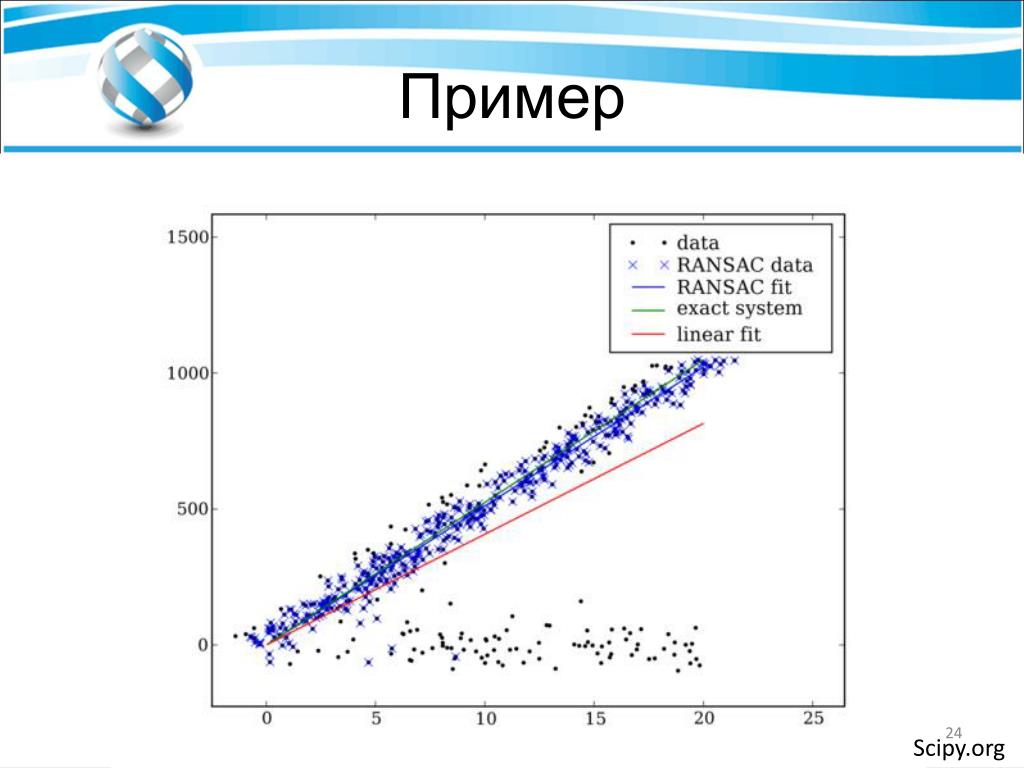 Пример

1500
1000
500
0
0
5
10
15
20
25

data
RANSAC data
RANSAC fit
exact system
linear fit

24
Scipy.org